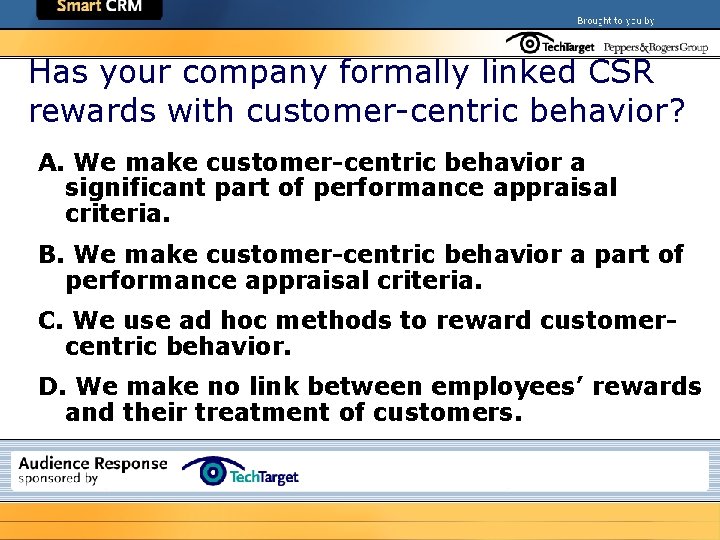 Smart CRM

Brought to you by

TechTarget Peppers&RogersGroup

Has your company formally linked CSR rewards with customer-centric behavior?

A. We make customer-centric behavior a significant part of performance appraisal criteria.

B. We make customer-centric behavior a part of performance appraisal criteria.

C. We use ad hoc methods to reward customer-centric behavior.

D. We make no link between employees' rewards and their treatment of customers.

Audience Response sponsored by TechTarget